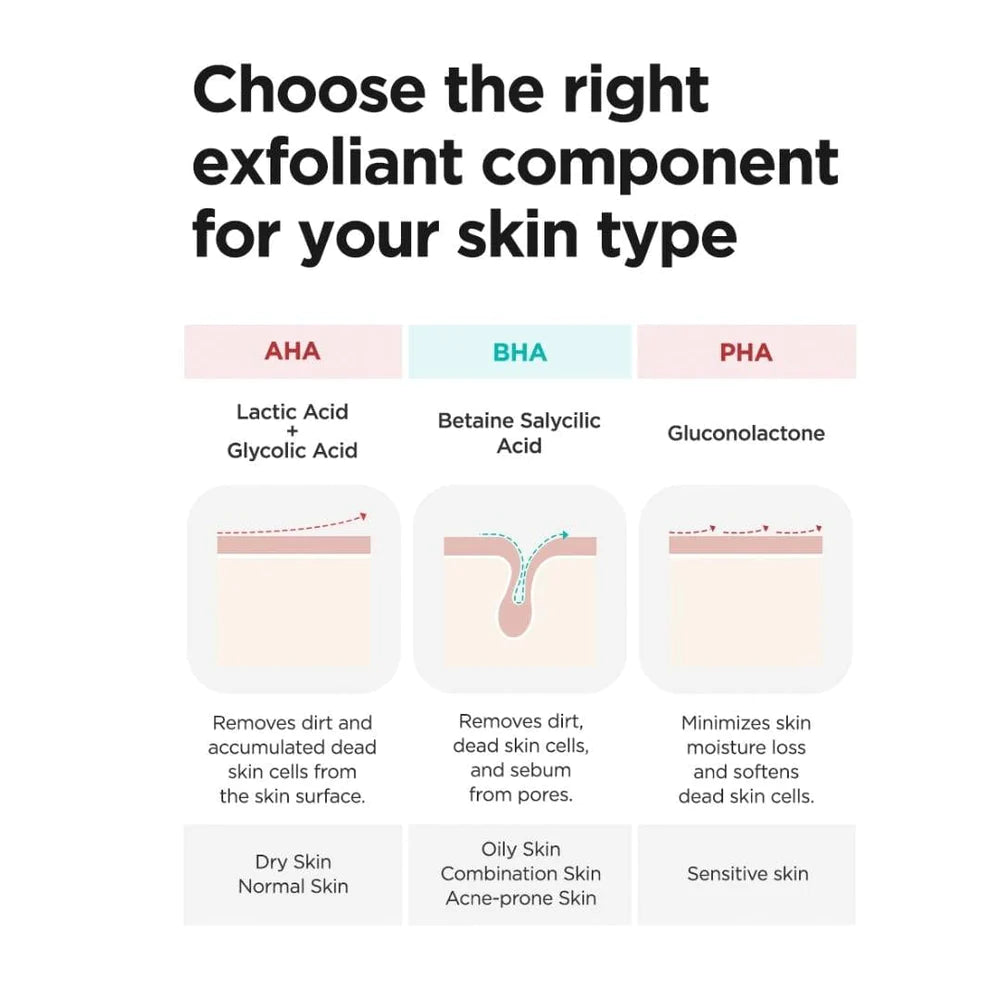 Choose the right exfoliant component for your skin type

| AHA | BHA | PHA |
|---|---|---|
| Lactic Acid + Glycolic Acid | Betaine Salycilic Acid | Gluconolactone |
| Removes dirt and accumulated dead skin cells from the skin surface. | Removes dirt, dead skin cells, and sebum from pores. | Minimizes skin moisture loss and softens dead skin cells. |
| Dry Skin Normal Skin | Oily Skin Combination Skin Acne-prone Skin | Sensitive skin |